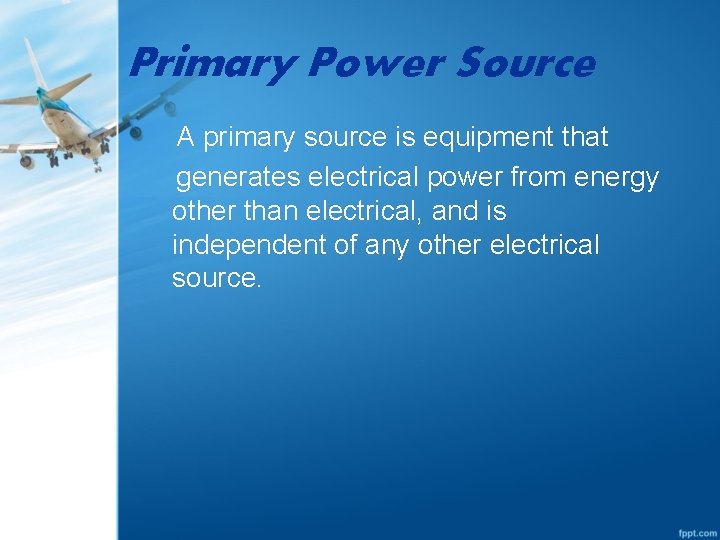 Primary Power Source

A primary source is equipment that generates electrical power from energy other than electrical, and is independent of any other electrical source.

fppt.com